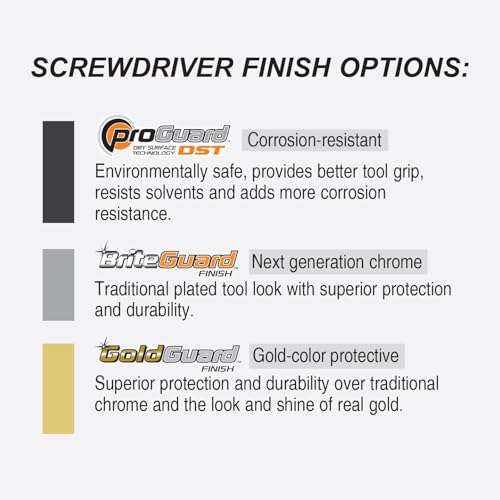 SCREWDRIVER FINISH OPTIONS:

ProGuard DRY SURFACE TECHNOLOGY DST Corrosion-resistant

Environmentally safe, provides better tool grip, resists solvents and adds more corrosion resistance.

BriteGuard FINISH Next generation chrome

Traditional plated tool look with superior protection and durability.

GoldGuard FINISH Gold-color protective

Superior protection and durability over traditional chrome and the look and shine of real gold.